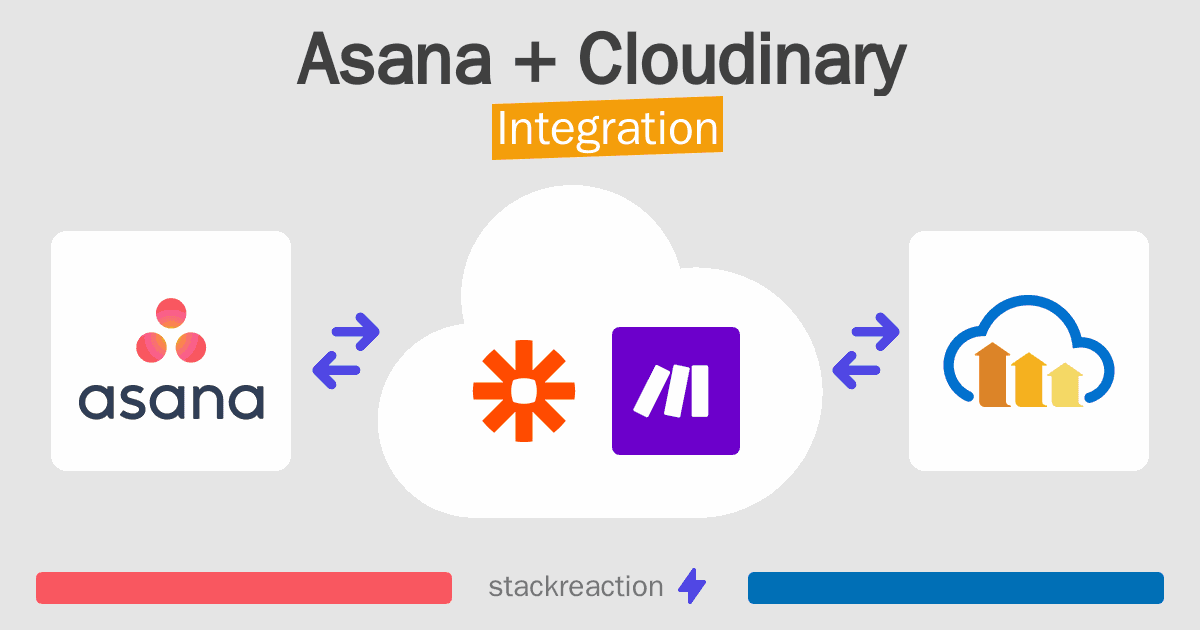 Asana + Cloudinary
Integration

asana

stackreaction